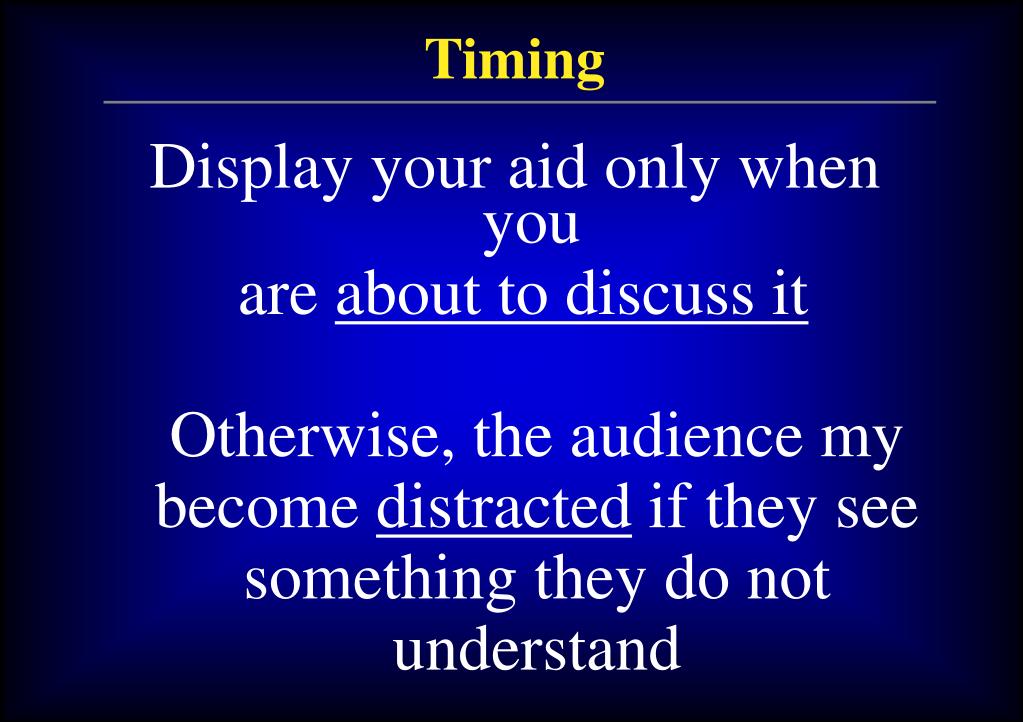 Timing

Display your aid only when you are about to discuss it

Otherwise, the audience my become distracted if they see something they do not understand